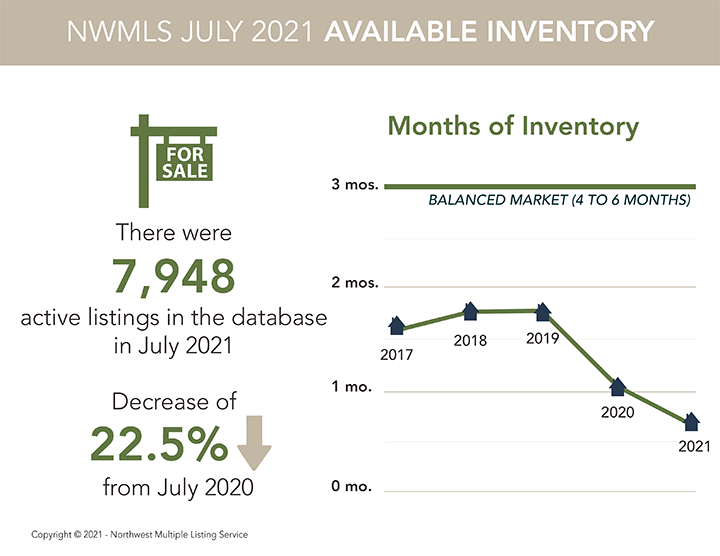 NWMLS JULY 2021 AVAILABLE INVENTORY

FOR SALE

There were
7,948
active listings in the database in July 2021

Decrease of
22.5%
from July 2020

Months of Inventory

3 mos.
BALANCED MARKET (4 TO 6 MONTHS)
2 mos.
1 mo.
0 mo.

2017
2018
2019
2020
2021

Copyright © 2021 - Northwest Multiple Listing Service